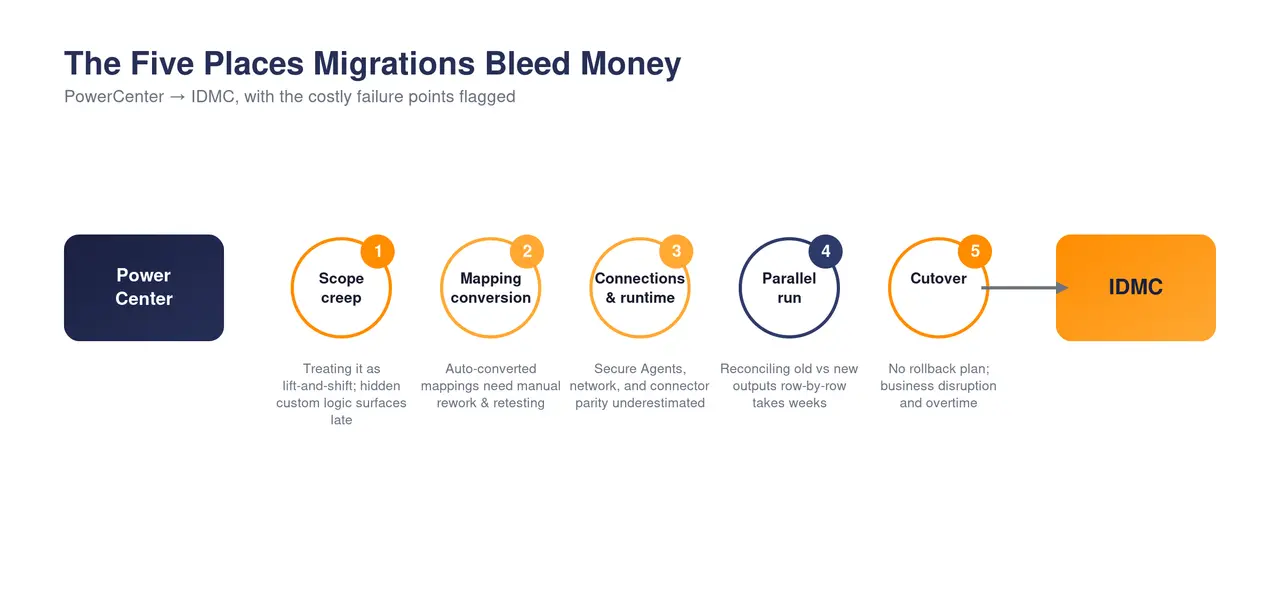 The Five Places Migrations Bleed Money

PowerCenter → IDMC, with the costly failure points flagged

Power Center

1
Scope creep

Treating it as lift-and-shift; hidden custom logic surfaces late

2
Mapping conversion

Auto-converted mappings need manual rework & retesting

3
Connections & runtime

Secure Agents, network, and connector parity underestimated

4
Parallel run

Reconciling old vs new outputs row-by-row takes weeks

5
Cutover

No rollback plan; business disruption and overtime

IDMC